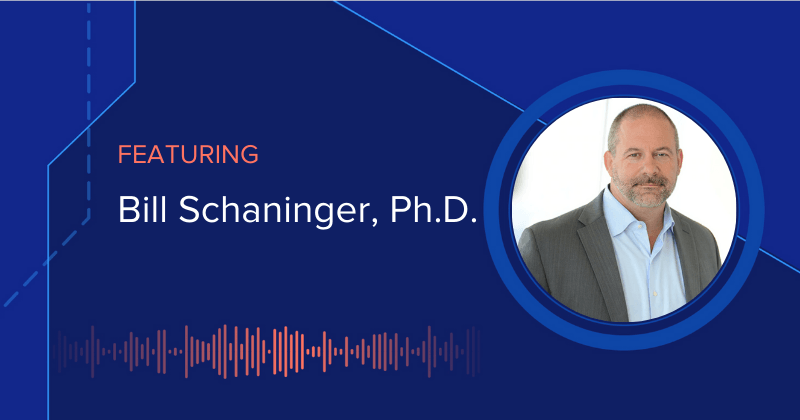 FEATURING

Bill Schaninger, Ph.D.